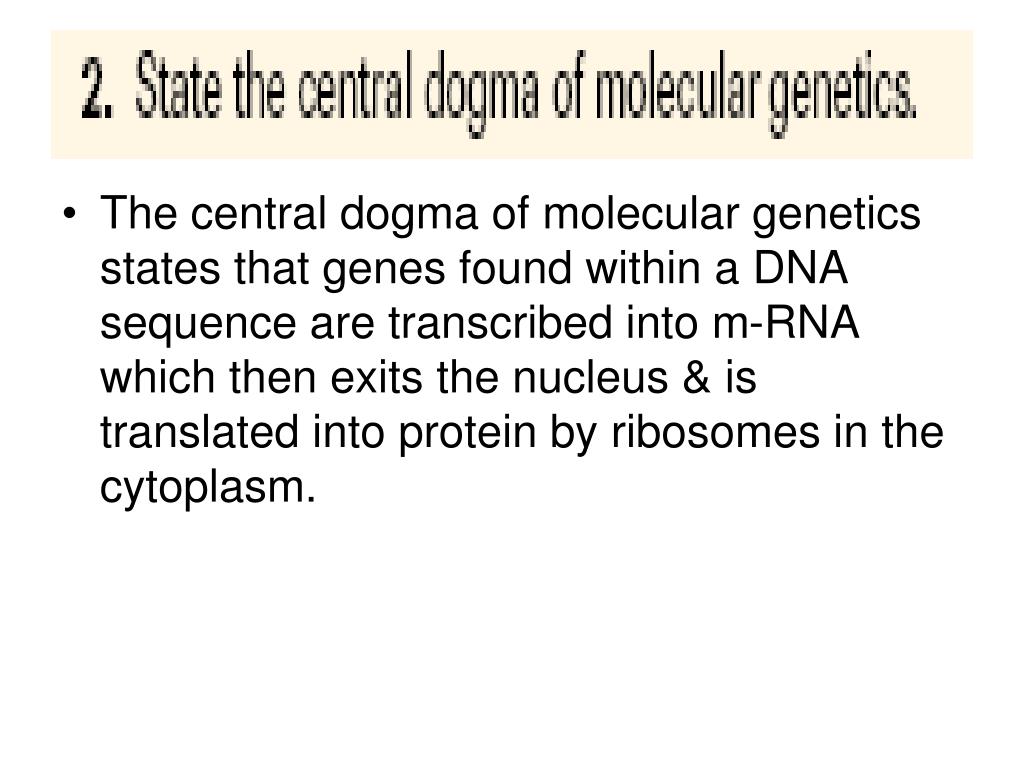 2. State the central dogma of molecular genetics.

• The central dogma of molecular genetics states that genes found within a DNA sequence are transcribed into m-RNA which then exits the nucleus & is translated into protein by ribosomes in the cytoplasm.